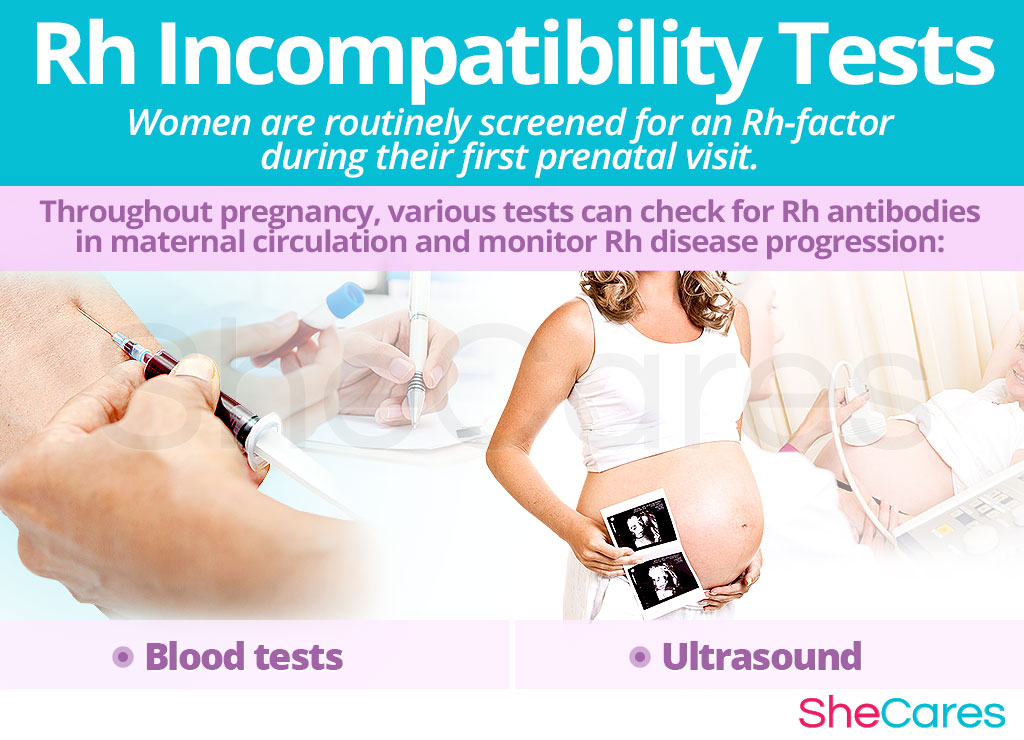 Rh Incompatibility Tests

Women are routinely screened for an Rh-factor during their first prenatal visit.

Throughout pregnancy, various tests can check for Rh antibodies in maternal circulation and monitor Rh disease progression:

SheCares

• Blood tests

• Ultrasound

SheCares